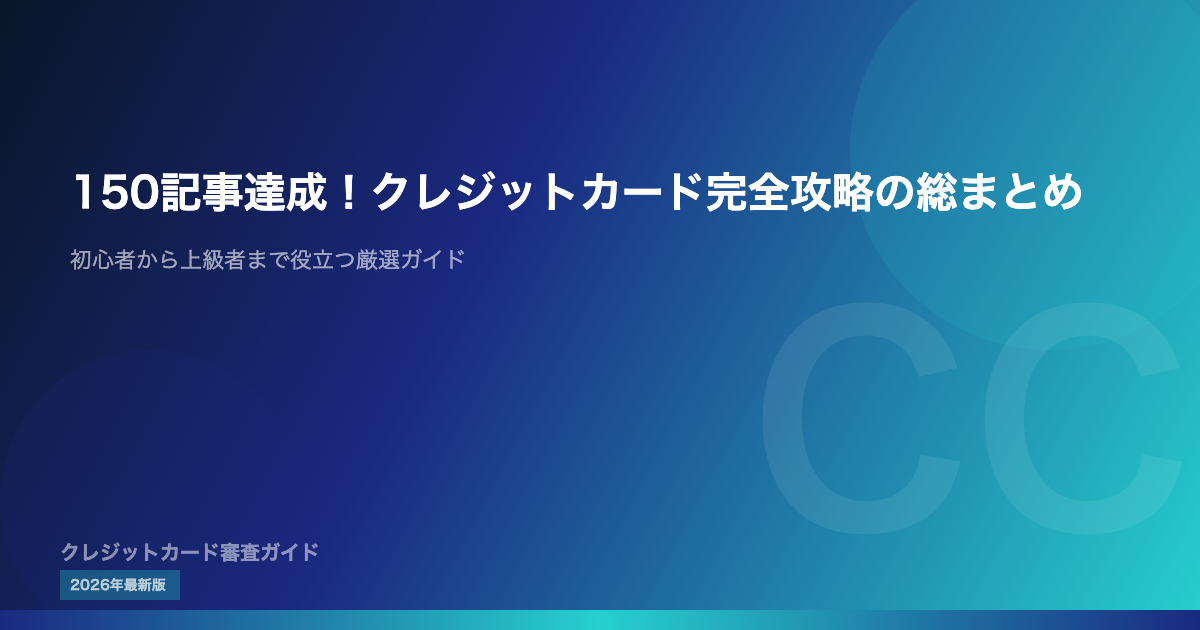 150記事達成！クレジットカード完全攻略の総まとめ

初心者から上級者まで役立つ厳選ガイド

CC

クレジットカード審査ガイド

2026年最新版